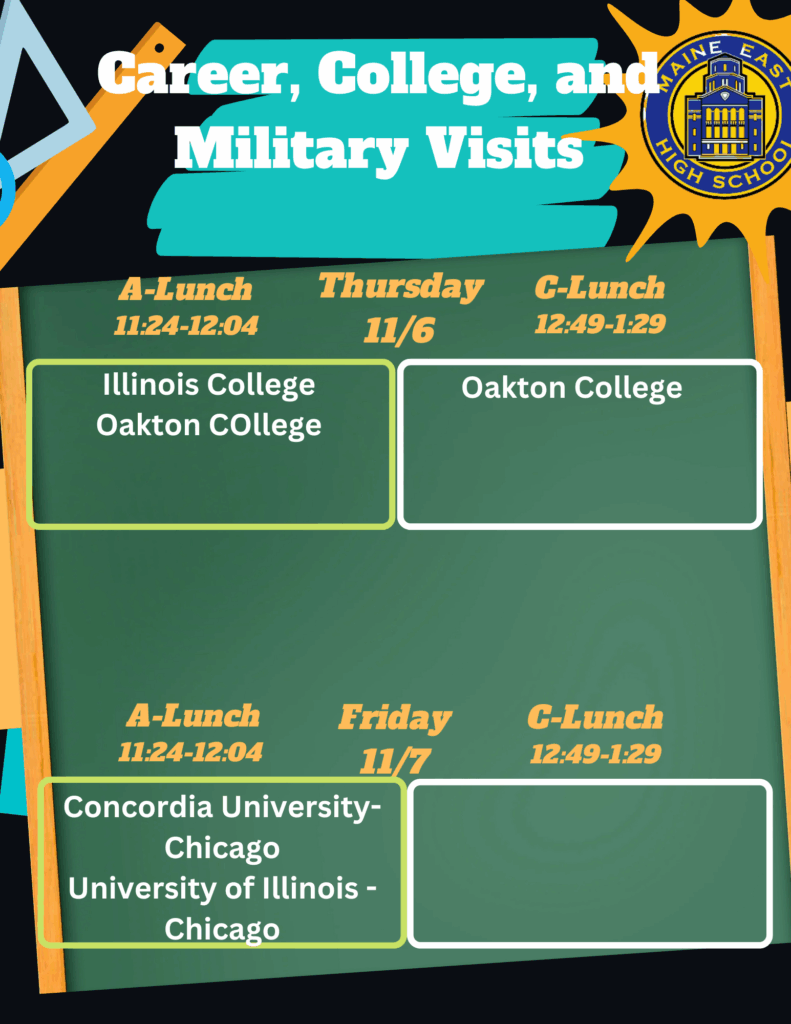 Career, College, and Military Visits

MAINE EAST HIGH SCHOOL

A-Lunch
11:24-12:04

Thursday
11/6

C-Lunch
12:49-1:29

Illinois College
Oakton COllege

Oakton College

A-Lunch
11:24-12:04

Friday
11/7

C-Lunch
12:49-1:29

Concordia University-Chicago
University of Illinois - Chicago